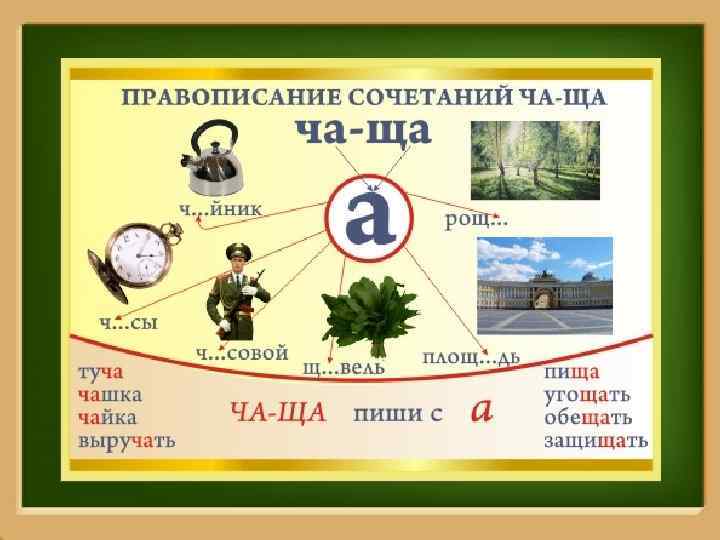 ПРАВОПИСАНИЕ СОЧЕТАНИЙ ЧА-ЩА

ча-ща

а

ч...йник

рощ...

ч...сы

ч...совой

щ...вель

площ...дь

туча
чашка
чайка
выручать

ЧА-ЩА пиши с а

пища
угощать
обещать
защищать